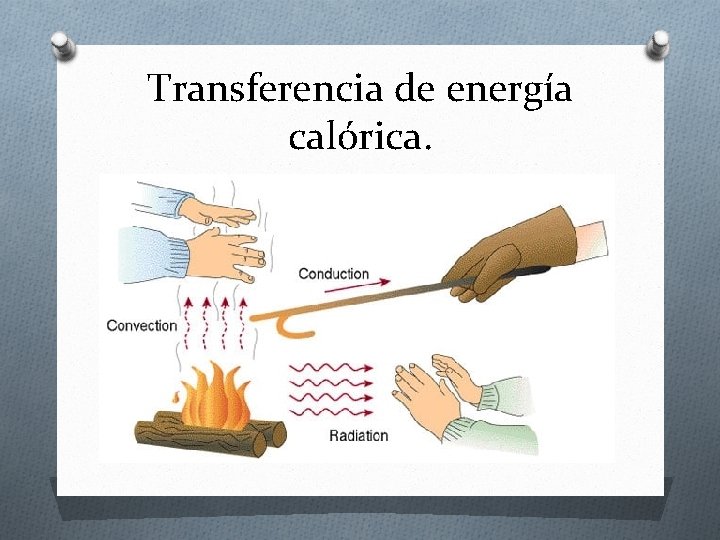 Transferencia de energía calórica.

Conduction

Convection

Radiation